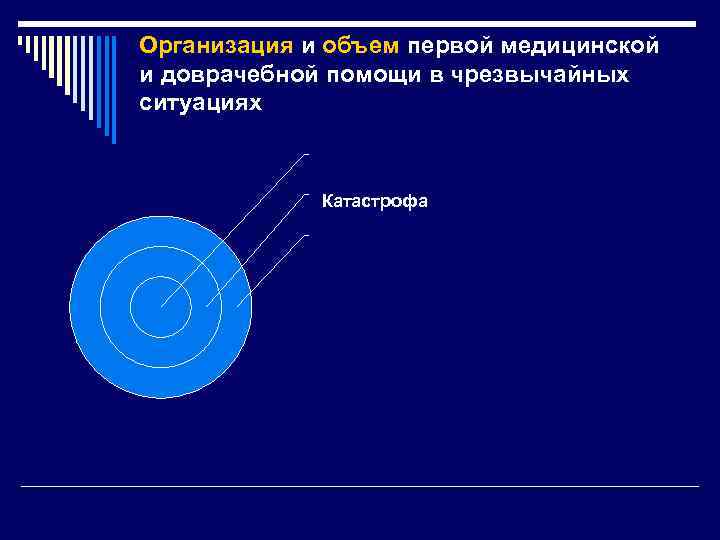 Организация и объем первой медицинской и доврачебной помощи в чрезвычайных ситуациях

Катастрофа